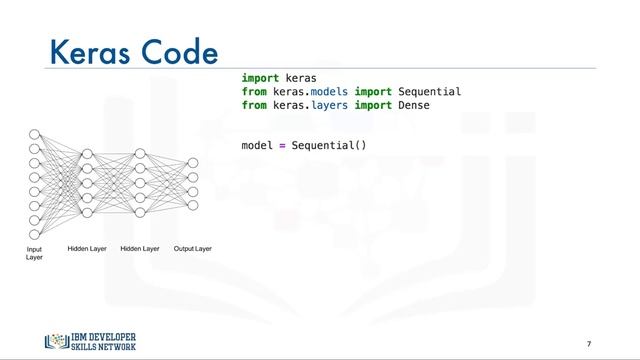 Keras Code

import keras
from keras.models import Sequential
from keras.layers import Dense

model = Sequential()

Input Layer

Hidden Layer

Hidden Layer

Output Layer

IBM DEVELOPER SKILLS NETWORK

7